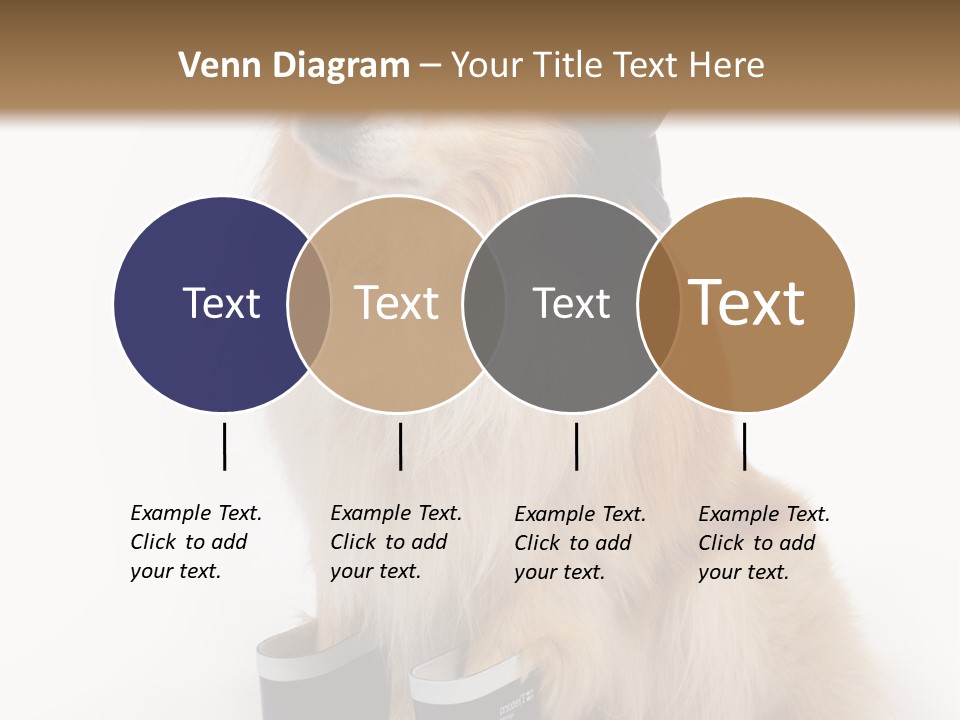 Venn Diagram – Your Title Text Here

Text

Text

Text

Text

Example Text. Click to add your text.

Example Text. Click to add your text.

Example Text. Click to add your text.

Example Text. Click to add your text.